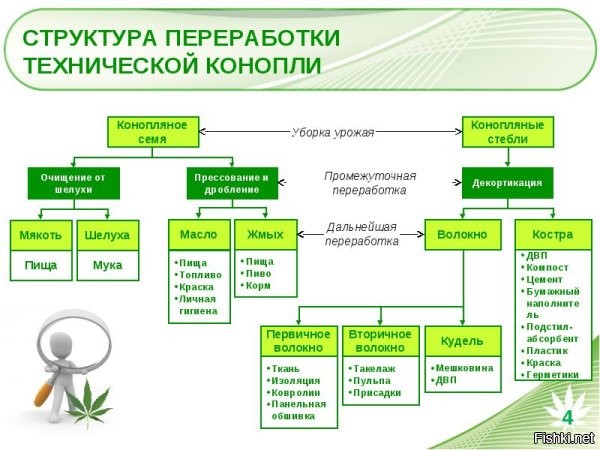 СТРУКТУРА ПЕРЕРАБОТКИ ТЕХНИЧЕСКОЙ КОНОПЛИ

Конопляное семя

Уборка урожая

Конопляные стебли

Очищение от шелухи

Прессование и дробление

Промежуточная переработка

Декортикация

Мякоть
Пища

Шелуха
Мука

Масло
• Пища
• Топливо
• Краска
• Личная гигиена

Жмых
• Пища
• Пиво
• Корм

Дальнейшая переработка

Волокно

Костра
• ДВП
• Компост
• Цемент
• Бумажный наполнитель
• Подстил-абсорбент
• Пластик
• Краска
• Герметики

Первичное волокно
• Ткань
• Изоляция
• Ковролин
• Панельная обшивка

Вторичное волокно
• Такелаж
• Пульпа
• Присадки

Кудель
• Мешковина
• ДВП

4

Fishki.net